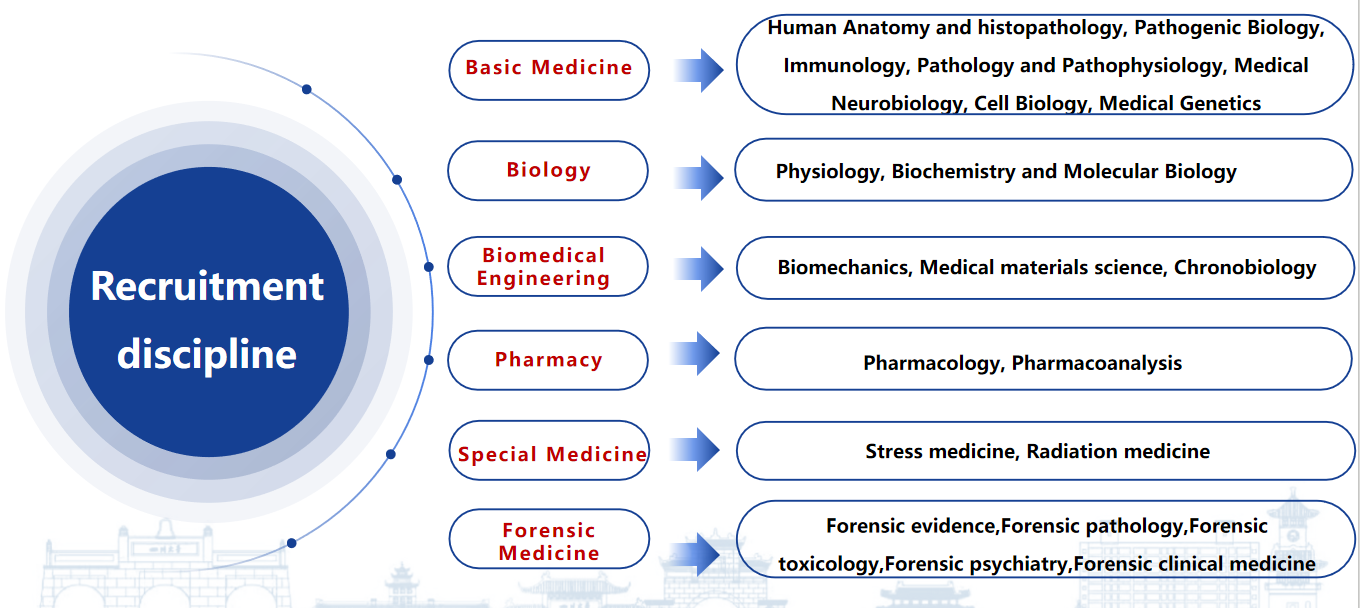 Recruitment discipline

Basic Medicine

Human Anatomy and histopathology, Pathogenic Biology, Immunology, Pathology and Pathophysiology, Medical Neurobiology, Cell Biology, Medical Genetics

Biology

Physiology, Biochemistry and Molecular Biology

Biomedical Engineering

Biomechanics, Medical materials science, Chronobiology

Pharmacy

Pharmacology, Pharmacoanalysis

Special Medicine

Stress medicine, Radiation medicine

Forensic Medicine

Forensic evidence,Forensic pathology,Forensic toxicology,Forensic psychiatry,Forensic clinical medicine